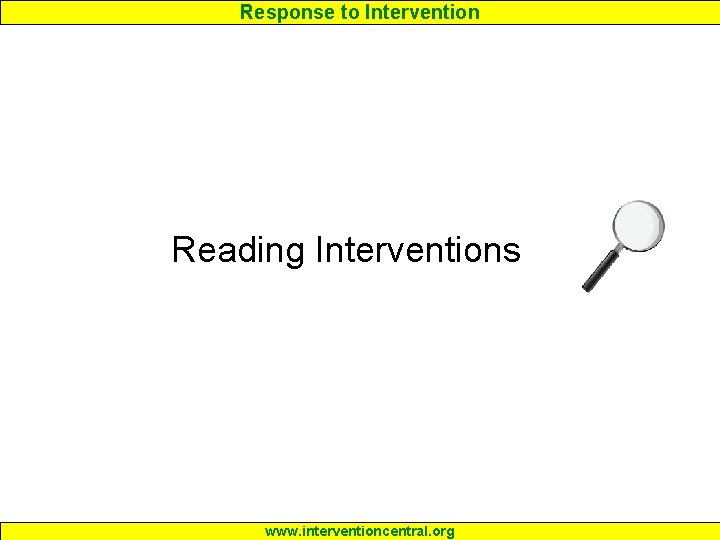 Response to Intervention

Reading Interventions

www.interventioncentral.org